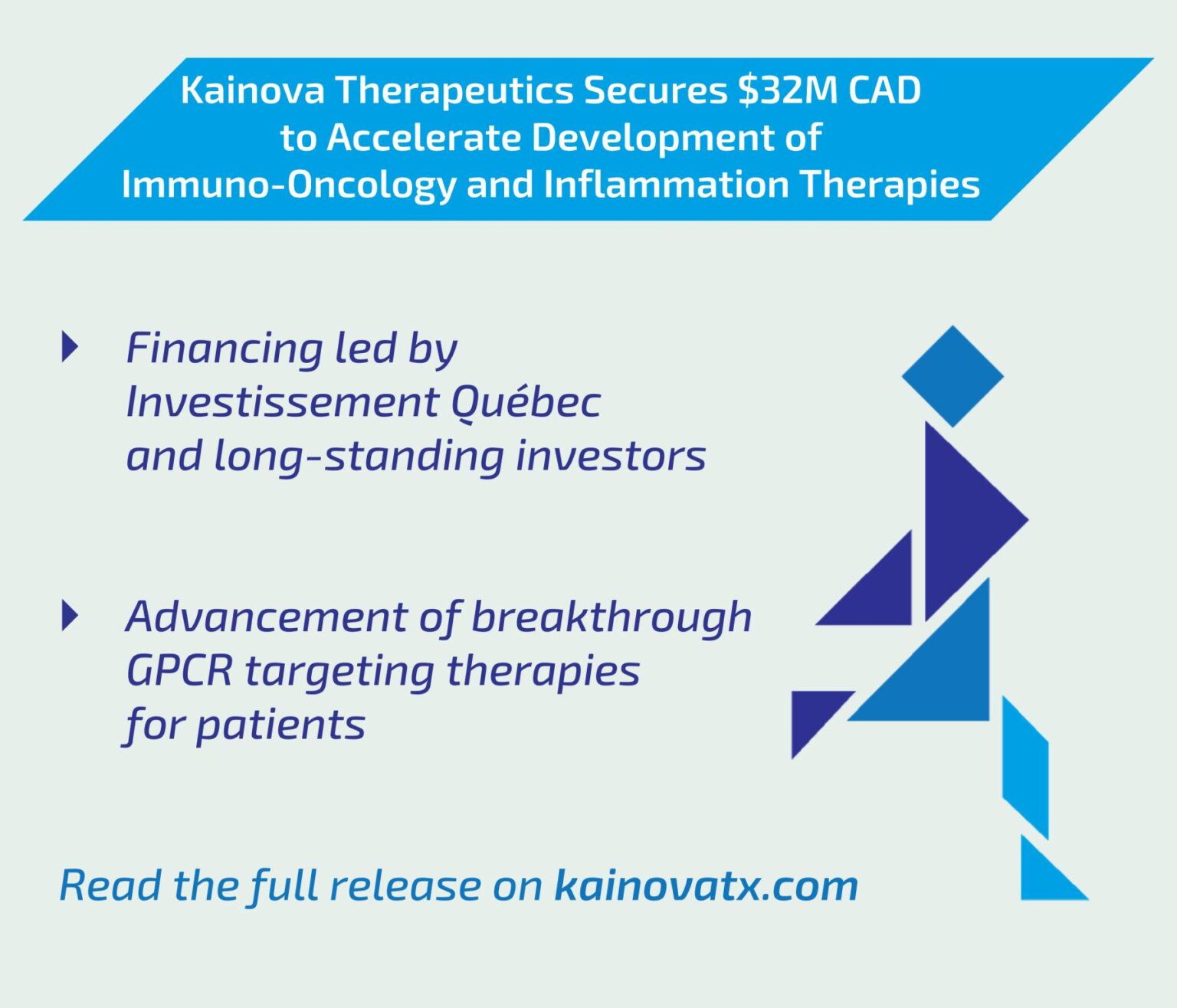 Kainova Therapeutics Secures \$32M CAD to Accelerate Development of Immuno-Oncology and Inflammation Therapies

Financing led by Investissement Québec and long-standing investors

Advancement of breakthrough GPCR targeting therapies for patients

Read the full release on kainovatx.com